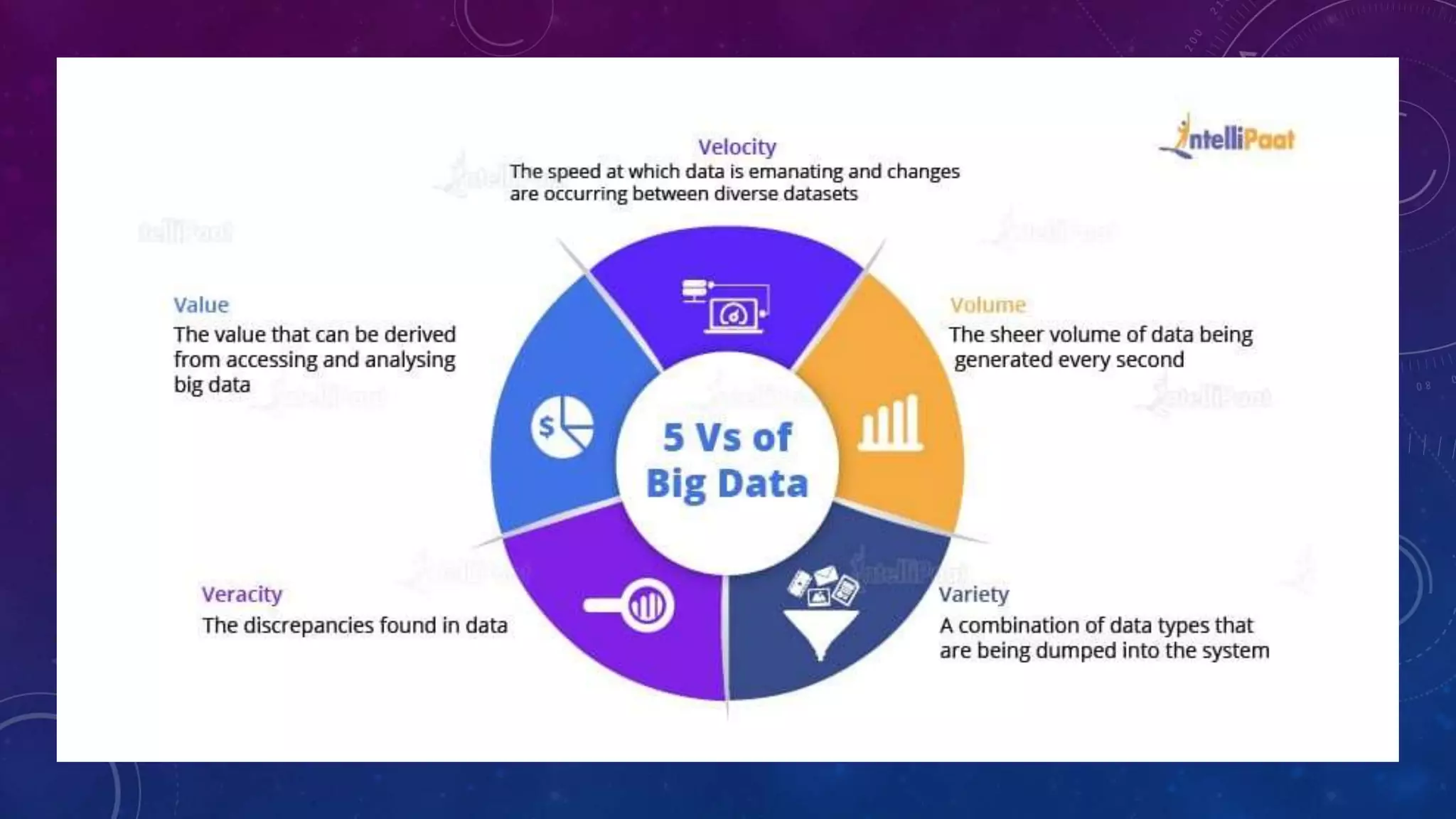 IntelliPaat

Velocity
The speed at which data is emanating and changes are occurring between diverse datasets

Value
The value that can be derived from accessing and analysing big data

Volume
The sheer volume of data being generated every second

5 Vs of Big Data

Veracity
The discrepancies found in data

Variety
A combination of data types that are being dumped into the system